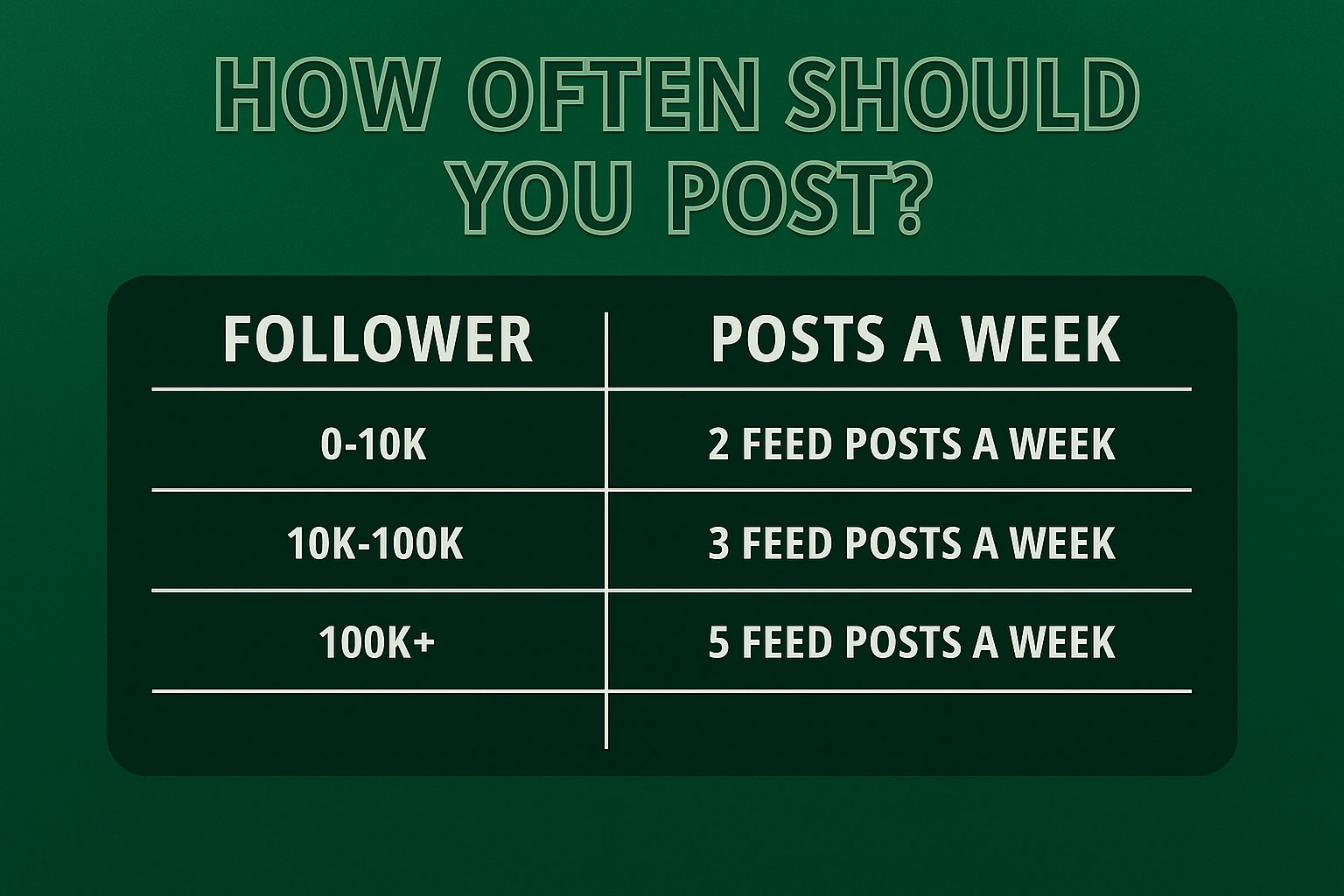 HOW OFTEN SHOULD YOU POST?

| FOLLOWER | POSTS A WEEK |
|---|---|
| 0-10K | 2 FEED POSTS A WEEK |
| 10K-100K | 3 FEED POSTS A WEEK |
| 100K+ | 5 FEED POSTS A WEEK |